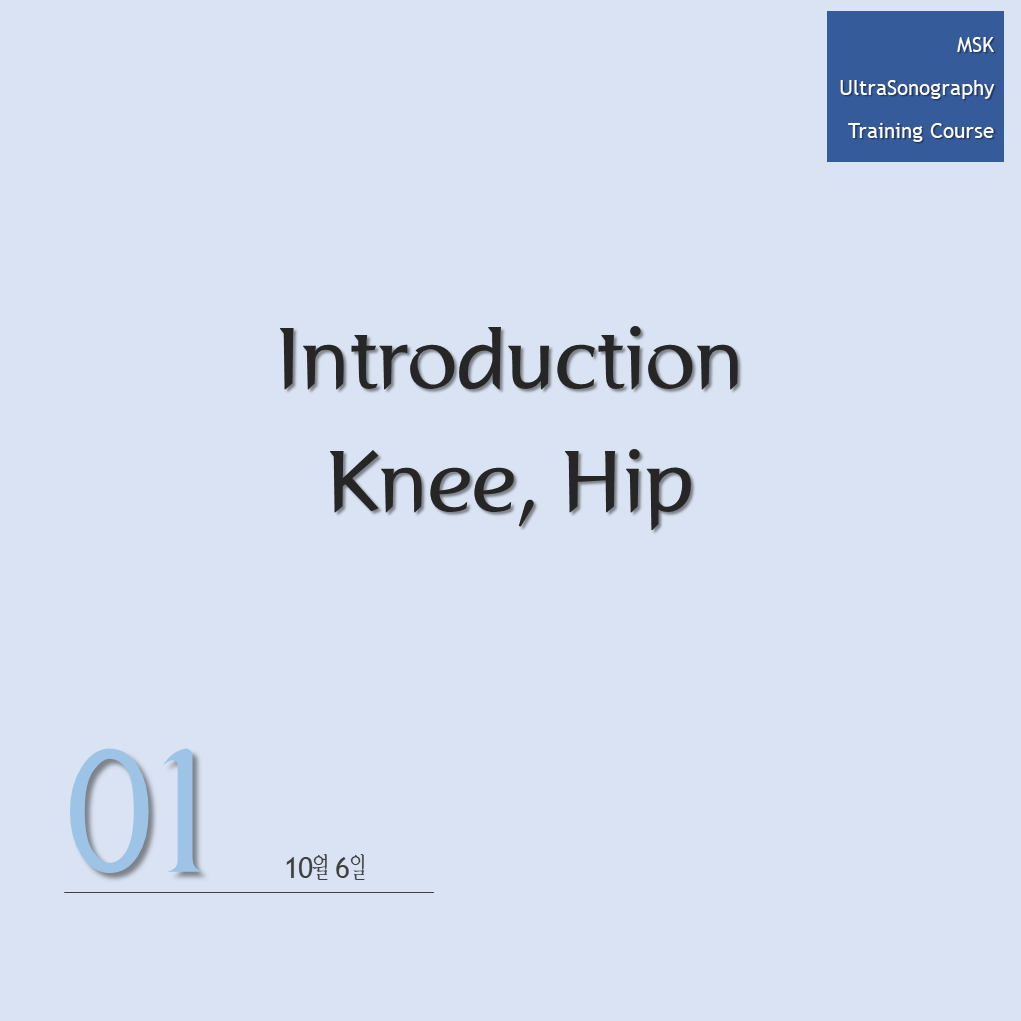 MSK
UltraSonography
Training Course

Introduction
Knee, Hip

01

10월 6일